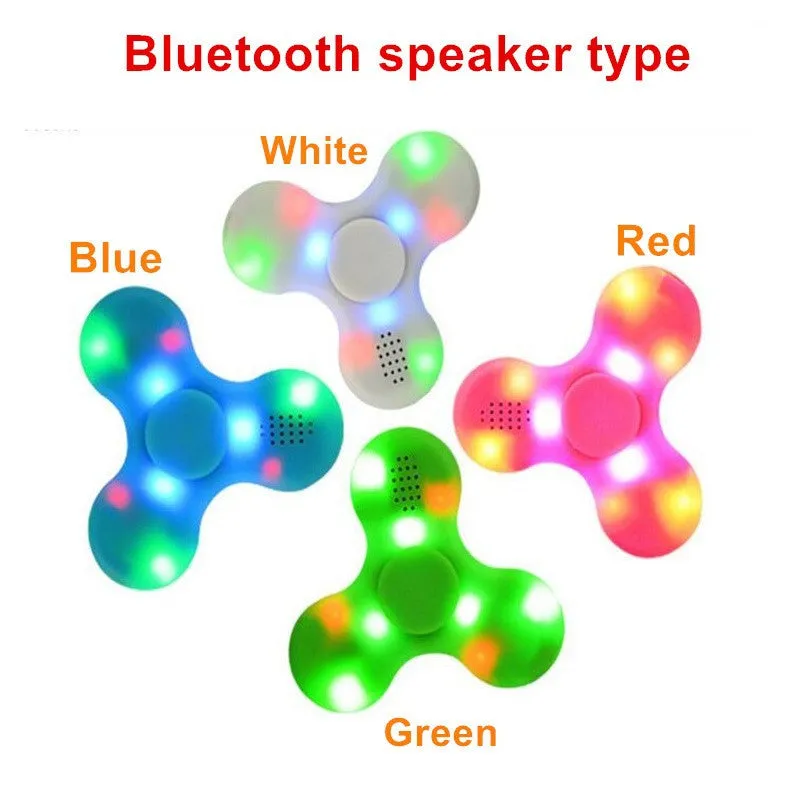 Bluetooth speaker type

White

Blue

Red

Green